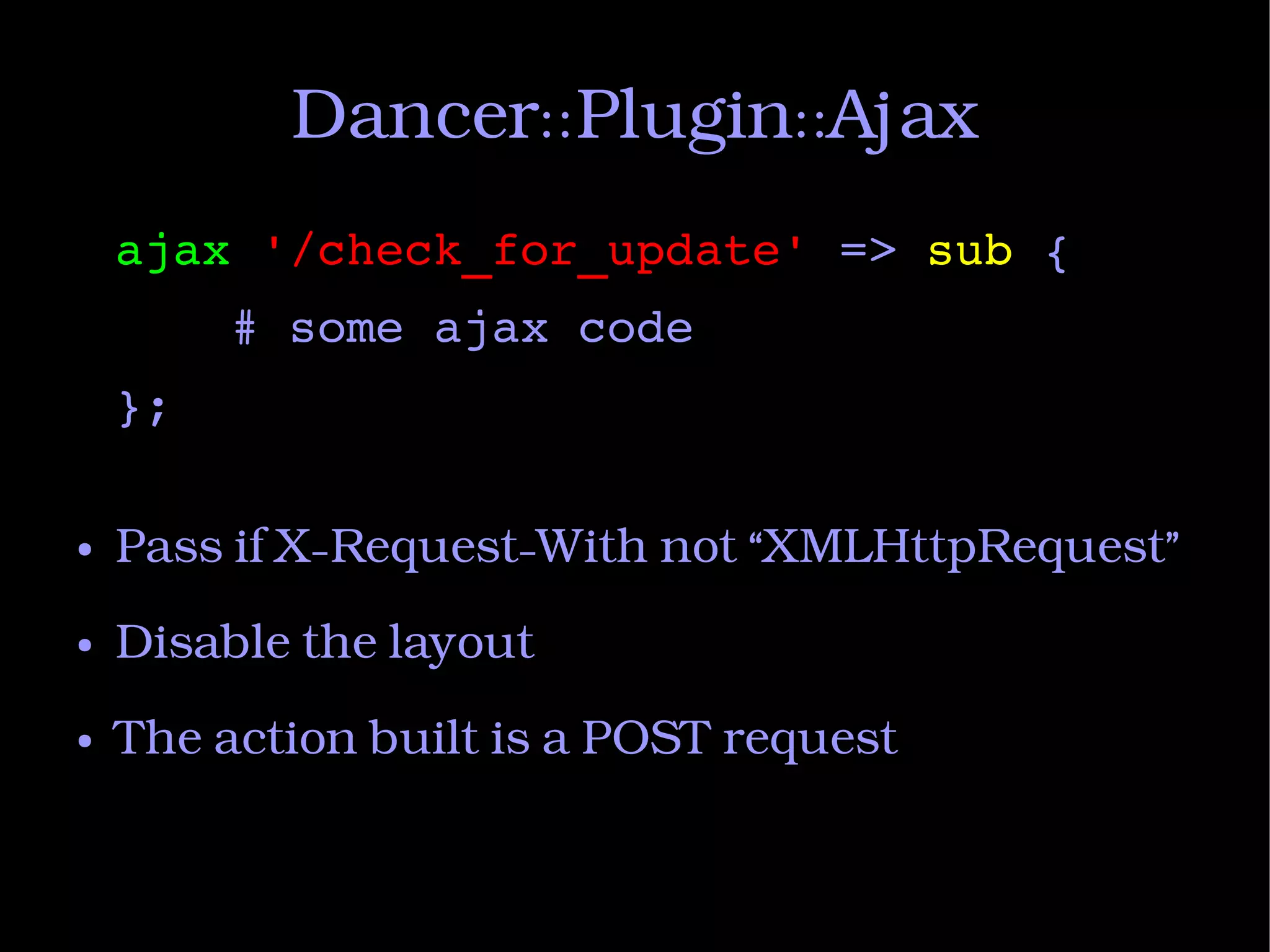 Dancer::Plugin::Ajax

ajax '/check_for_update' => sub {
    # some ajax code
};

• Pass if X-Request-With not “XMLHttpRequest”
• Disable the layout
• The action built is a POST request